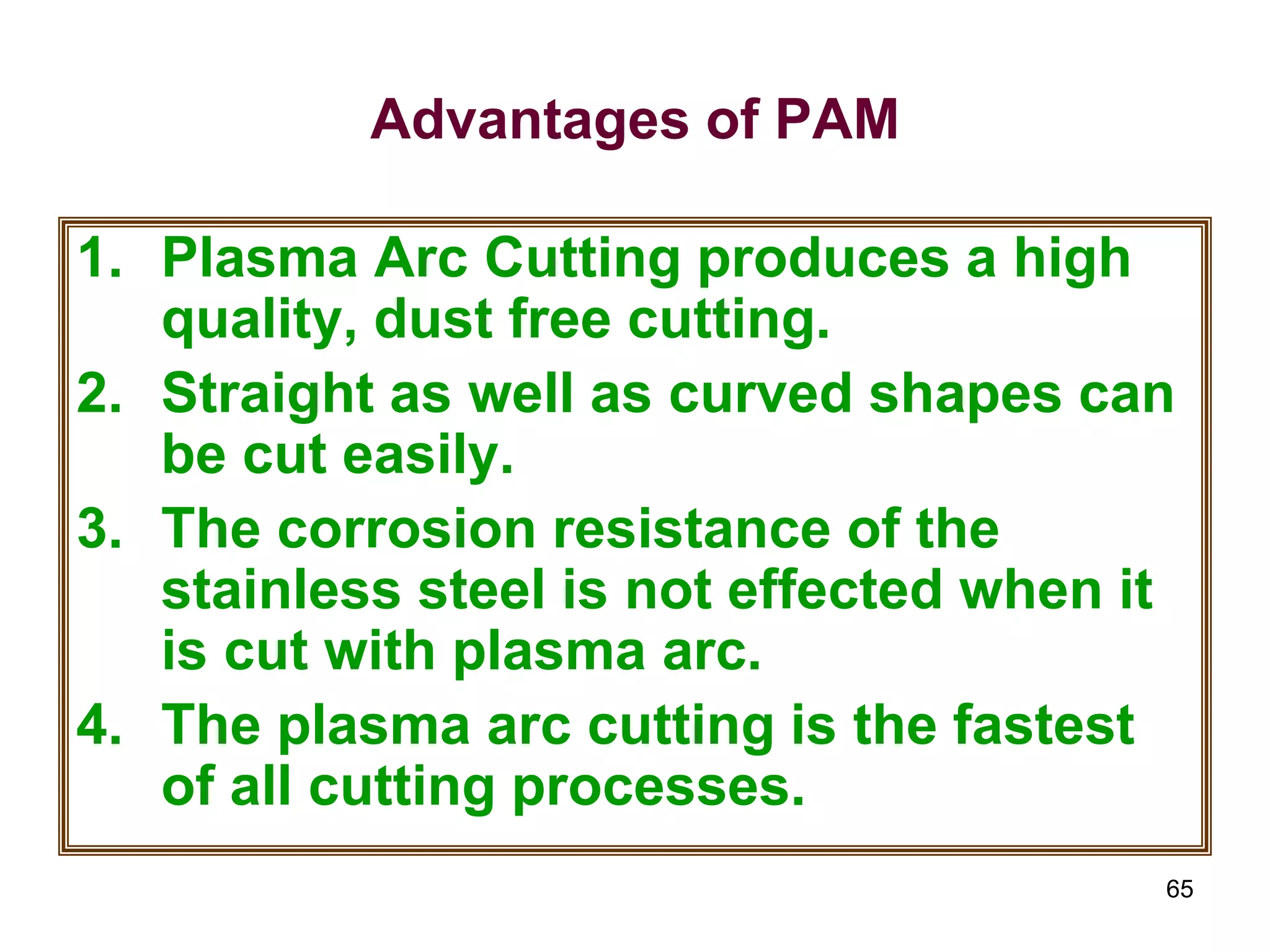 Advantages of PAM

1. Plasma Arc Cutting produces a high quality, dust free cutting.
2. Straight as well as curved shapes can be cut easily.
3. The corrosion resistance of the stainless steel is not effected when it is cut with plasma arc.
4. The plasma arc cutting is the fastest of all cutting processes.

65